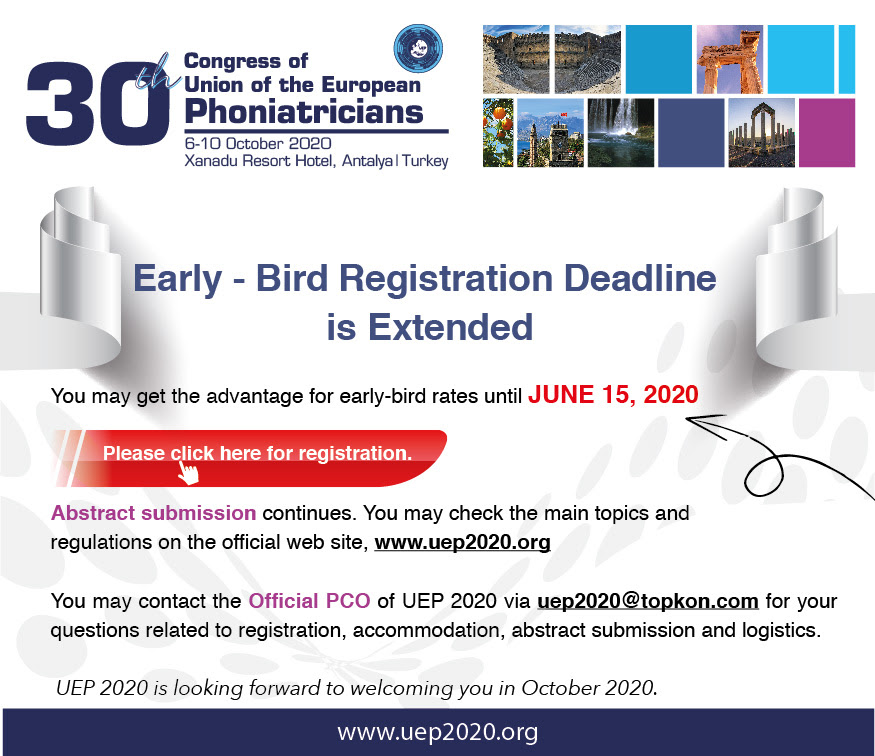 30th Congress of Union of the European Phoniatricians
6-10 October 2020
Xanadu Resort Hotel, Antalya | Turkey

Early - Bird Registration Deadline is Extended

You may get the advantage for early-bird rates until JUNE 15, 2020

Please click here for registration.

Abstract submission continues. You may check the main topics and regulations on the official web site, www.uep2020.org

You may contact the Official PCO of UEP 2020 via uep2020@topkon.com for your questions related to registration, accommodation, abstract submission and logistics.

UEP 2020 is looking forward to welcoming you in October 2020.

www.uep2020.org